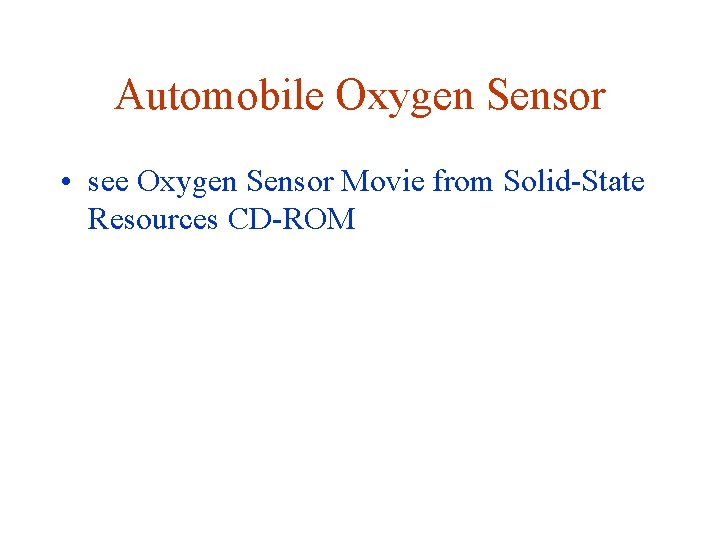 Automobile Oxygen Sensor

• see Oxygen Sensor Movie from Solid-State Resources CD-ROM